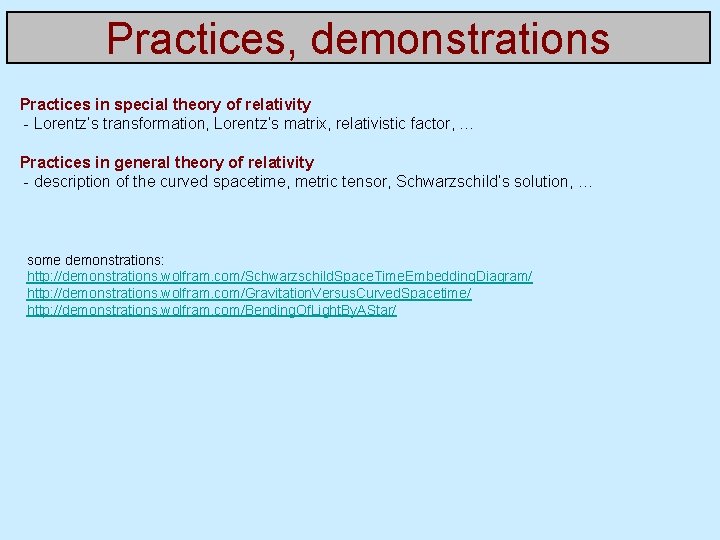 Practices, demonstrations

Practices in special theory of relativity
- Lorentz's transformation, Lorentz's matrix, relativistic factor, …

Practices in general theory of relativity
- description of the curved spacetime, metric tensor, Schwarzschild's solution, …

some demonstrations:
http://demonstrations.wolfram.com/SchwarzschildSpaceTimeEmbeddingDiagram/
http://demonstrations.wolfram.com/GravitationVersusCurvedSpacetime/
http://demonstrations.wolfram.com/BendingOfLightByAStar/